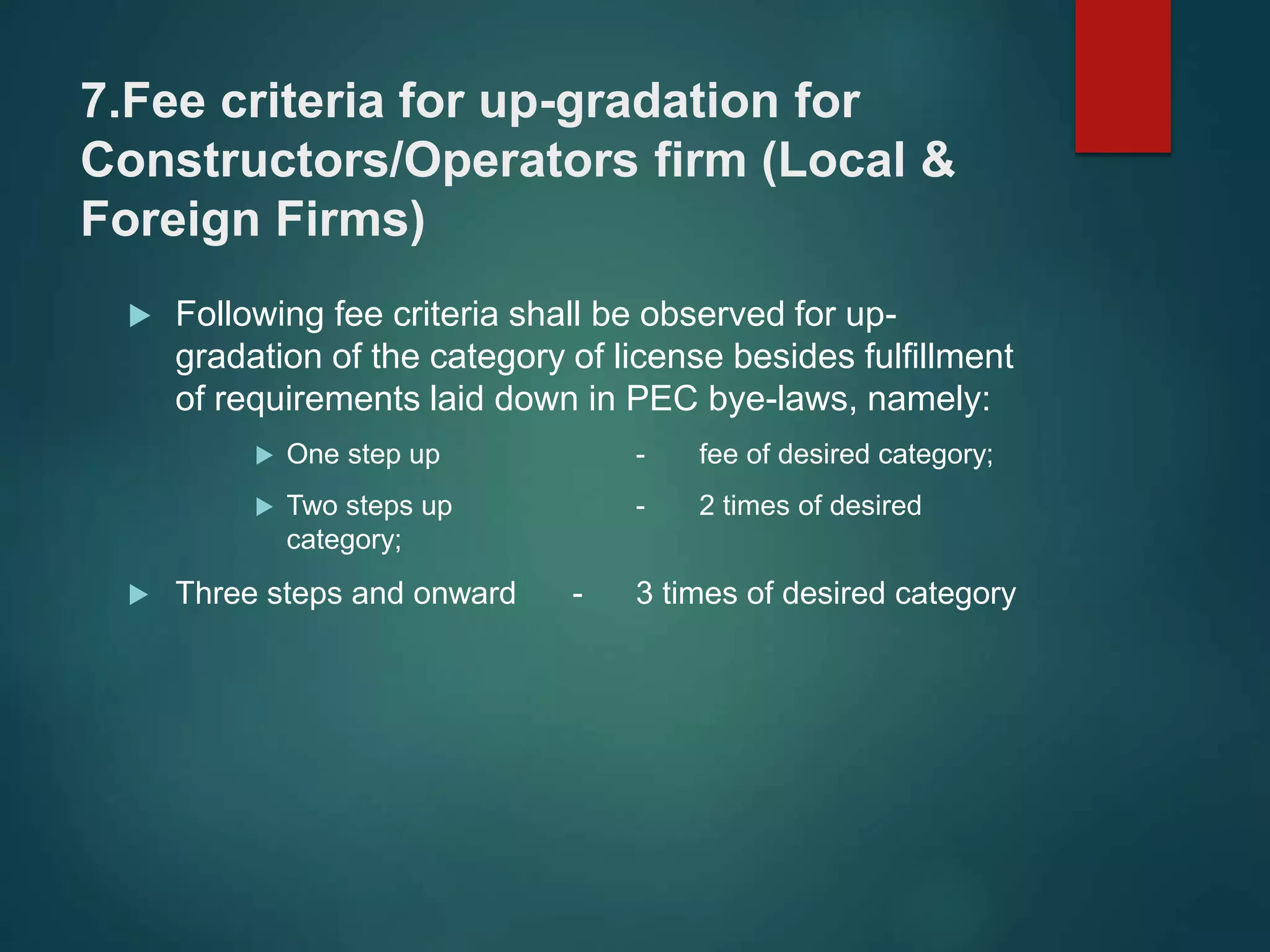 7.Fee criteria for up-gradation for Constructors/Operators firm (Local & Foreign Firms)

Following fee criteria shall be observed for up-gradation of the category of license besides fulfillment of requirements laid down in PEC bye-laws, namely:

One step up - fee of desired category;

Two steps up - 2 times of desired category;

Three steps and onward - 3 times of desired category